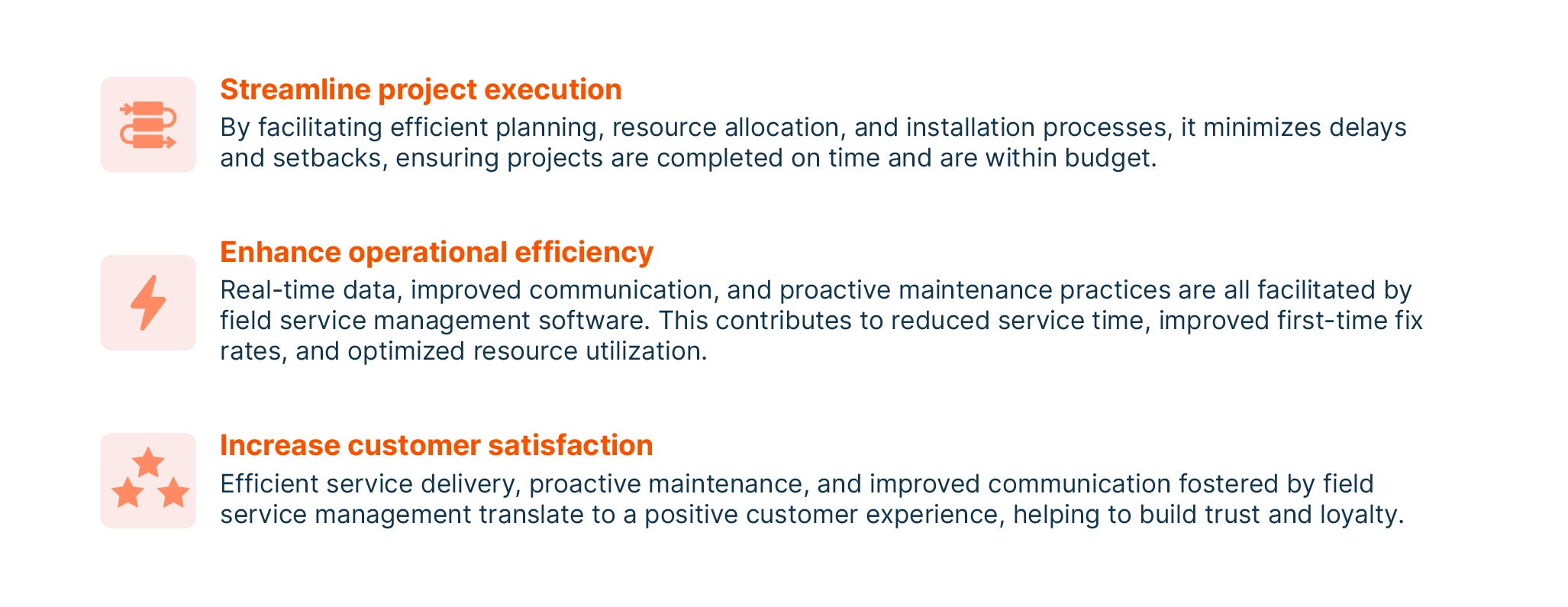 Streamline project execution
By facilitating efficient planning, resource allocation, and installation processes, it minimizes delays and setbacks, ensuring projects are completed on time and are within budget.

Enhance operational efficiency
Real-time data, improved communication, and proactive maintenance practices are all facilitated by field service management software. This contributes to reduced service time, improved first-time fix rates, and optimized resource utilization.

Increase customer satisfaction
Efficient service delivery, proactive maintenance, and improved communication fostered by field service management translate to a positive customer experience, helping to build trust and loyalty.